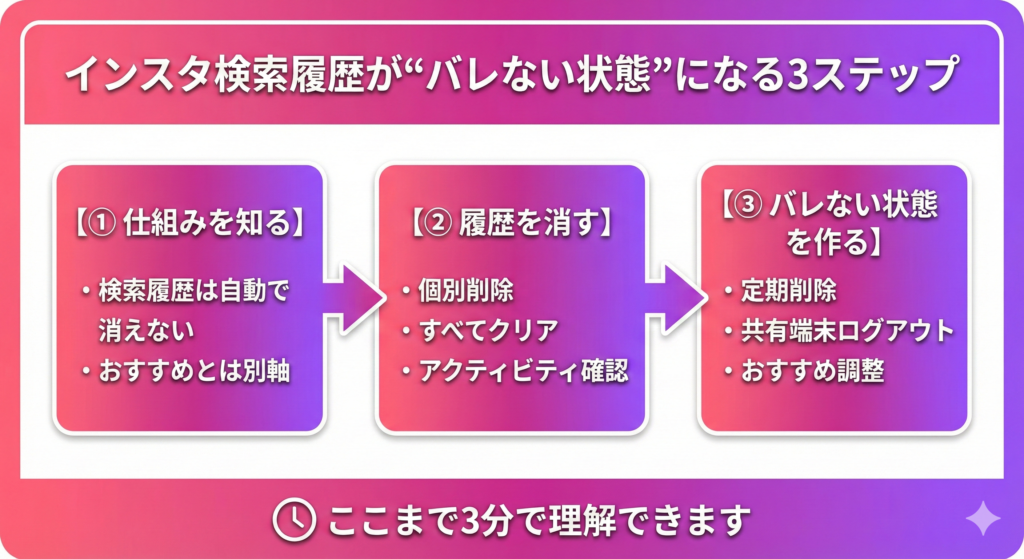 インスタ検索履歴が“バレない状態”になる3ステップ

【① 仕組みを知る】

・検索履歴は自動で消えない
・おすすめとは別軸

【② 履歴を消す】

・個別削除
・すべてクリア
・アクティビティ確認

【③ バレない状態を作る】

・定期削除
・共有端末ログアウト
・おすすめ調整

ここまで3分で理解できます